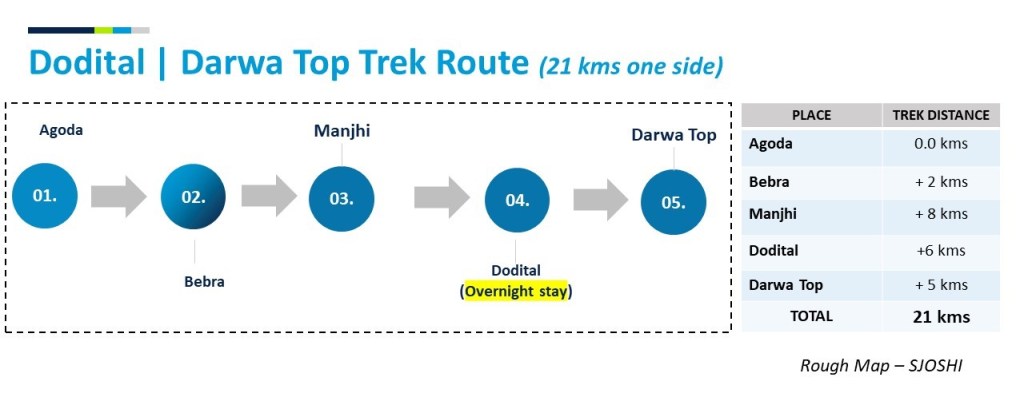 Dodital | Darwa Top Trek Route (21 kms one side)

Agoda

01.

02.

Bebra

Manjhi

03.

04.

Dodital
(Overnight stay)

Darwa Top

05.

| PLACE | TREK DISTANCE |
|---|---|
| Agoda | 0.0 kms |
| Bebra | + 2 kms |
| Manjhi | + 8 kms |
| Dodital | +6 kms |
| Darwa Top | + 5 kms |
| TOTAL | 21 kms |

Rough Map – SJOSHI